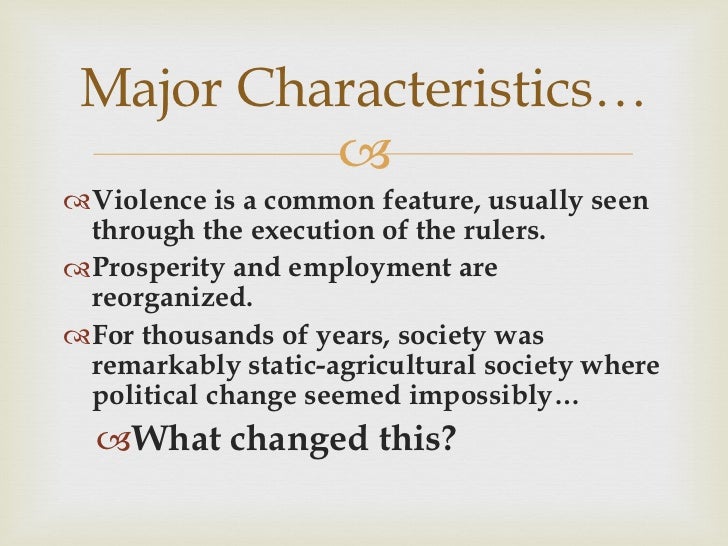 Major Characteristics…

Violence is a common feature, usually seen through the execution of the rulers.

Prosperity and employment are reorganized.

For thousands of years, society was remarkably static-agricultural society where political change seemed impossibly…

What changed this?